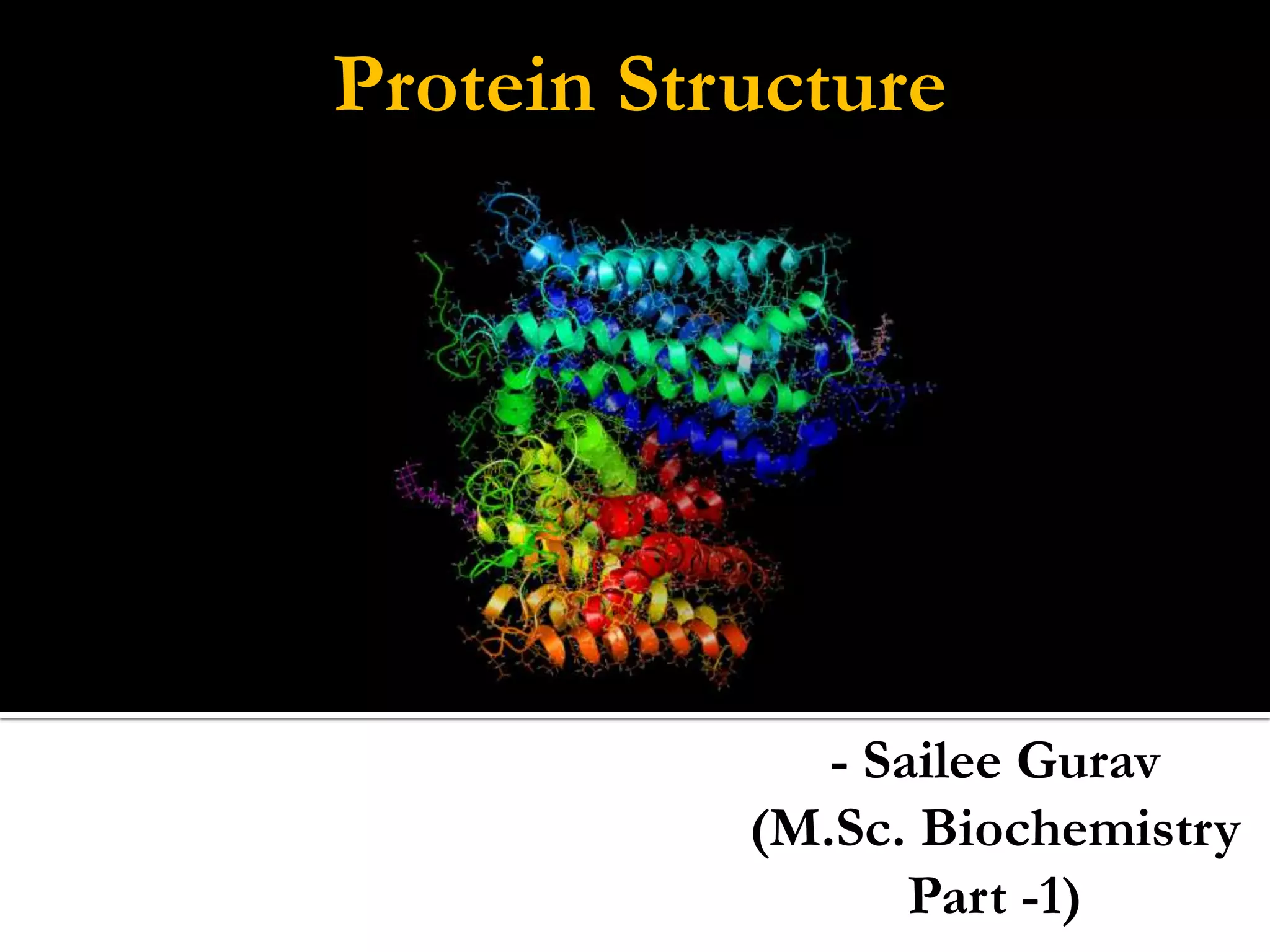 Protein Structure

- Sailee Gurav
(M.Sc. Biochemistry
Part -1)